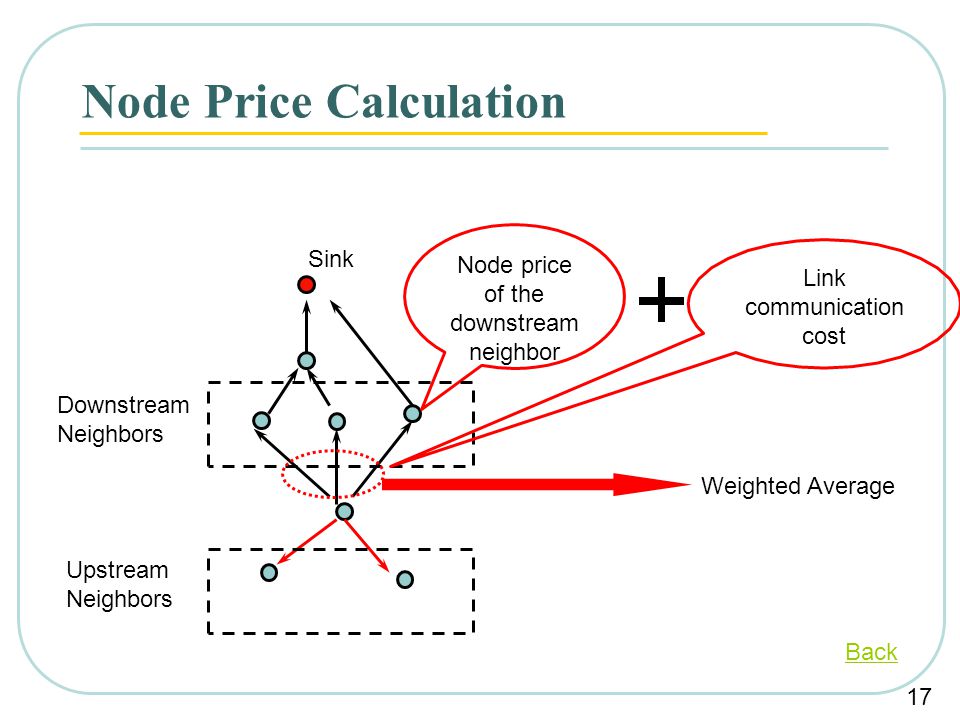 Node Price Calculation

Sink

Node price of the downstream neighbor

+

Link communication cost

Downstream Neighbors

Weighted Average

Upstream Neighbors

Back

17